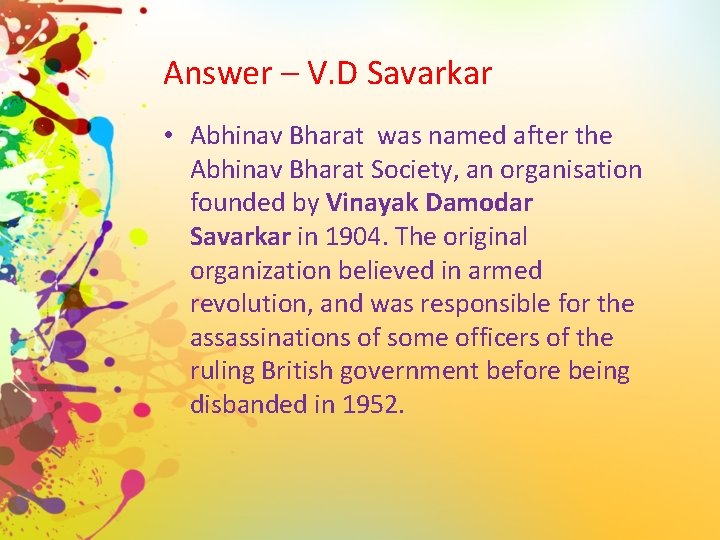 Answer – V.D Savarkar

• Abhinav Bharat was named after the Abhinav Bharat Society, an organisation founded by Vinayak Damodar Savarkar in 1904. The original organization believed in armed revolution, and was responsible for the assassinations of some officers of the ruling British government before being disbanded in 1952.